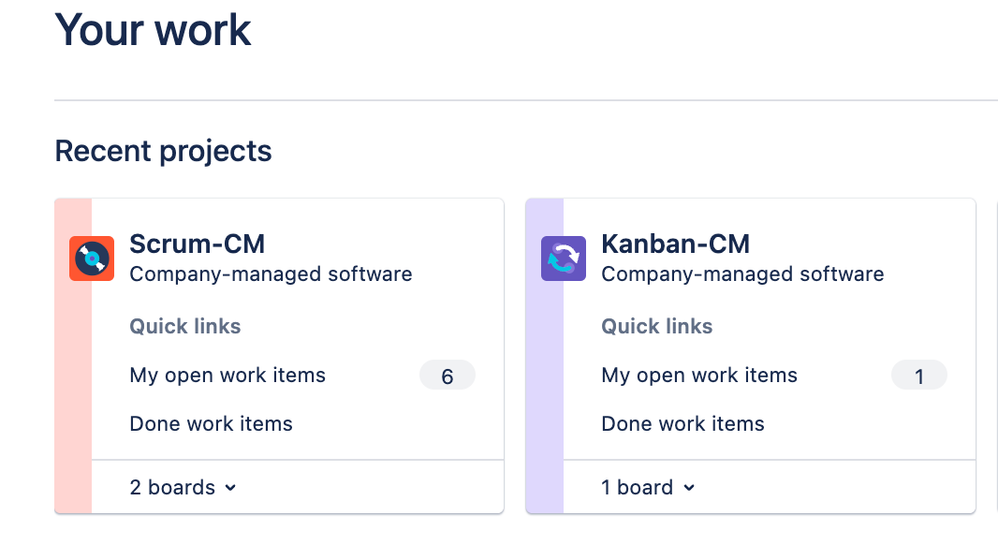 Your work

Recent projects

Scrum-CM
Company-managed software

Quick links

My open work items 6

Done work items

2 boards

Kanban-CM
Company-managed software

Quick links

My open work items 1

Done work items

1 board